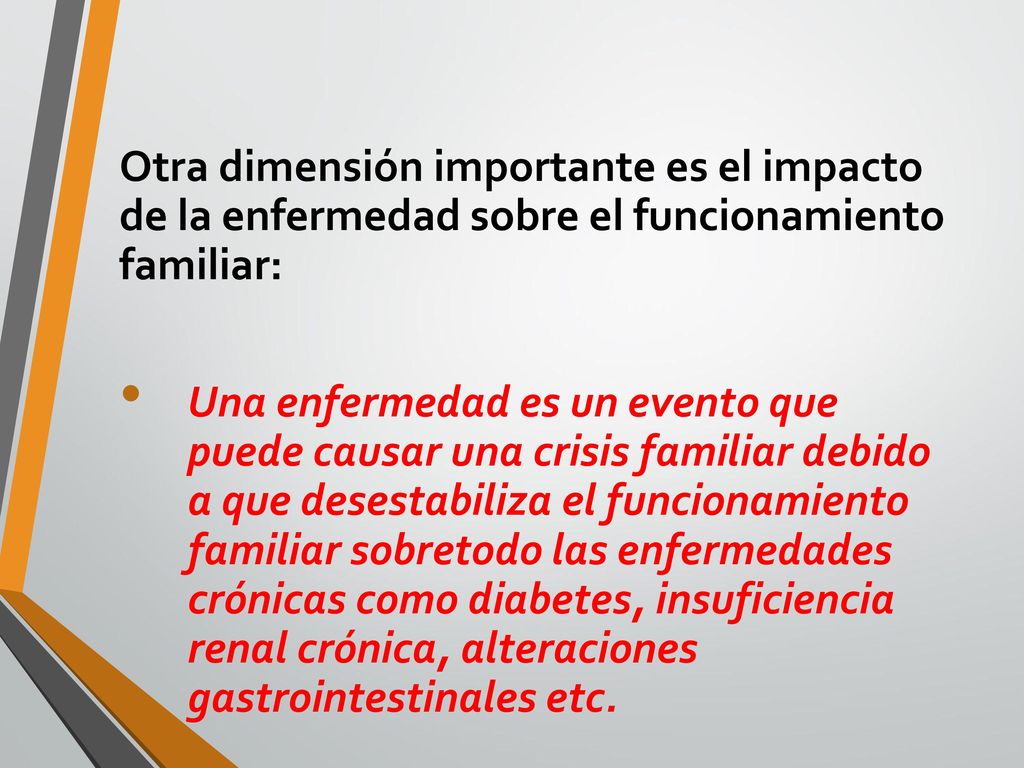 Otra dimensión importante es el impacto de la enfermedad sobre el funcionamiento familiar:

• Una enfermedad es un evento que puede causar una crisis familiar debido a que desestabiliza el funcionamiento familiar sobretodo las enfermedades crónicas como diabetes, insuficiencia renal crónica, alteraciones gastrointestinales etc.